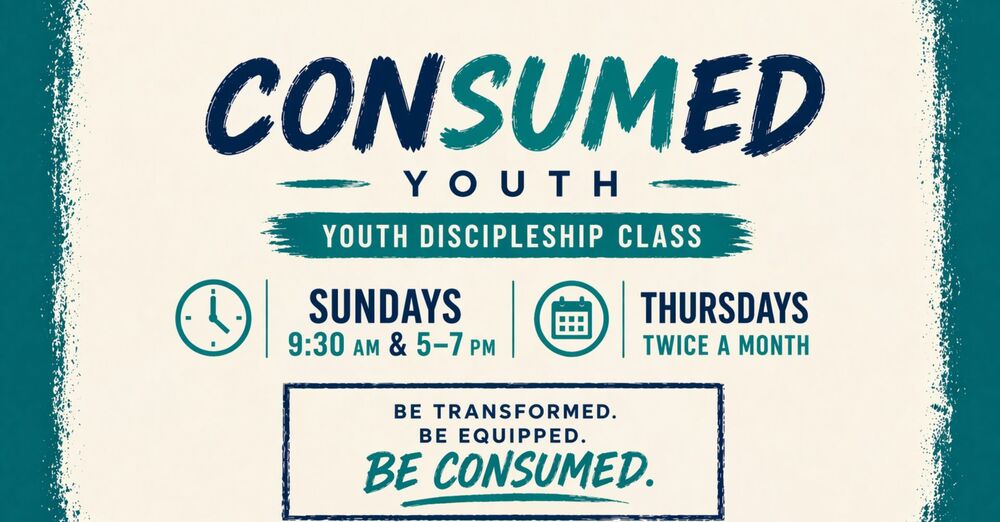 CONSUMED

YOUTH

YOUTH DISCIPLESHIP CLASS

SUNDAYS
9:30 AM & 5–7 PM

THURSDAYS
TWICE A MONTH

BE TRANSFORMED.
BE EQUIPPED.
BE CONSUMED.